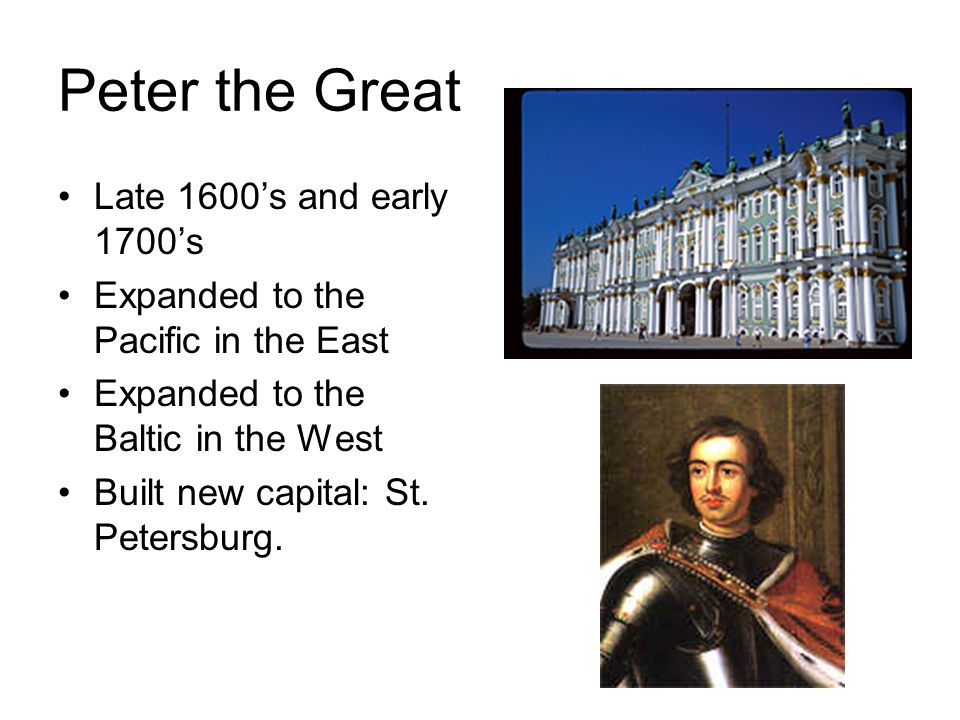 Peter the Great

• Late 1600’s and early 1700’s
• Expanded to the Pacific in the East
• Expanded to the Baltic in the West
• Built new capital: St. Petersburg.